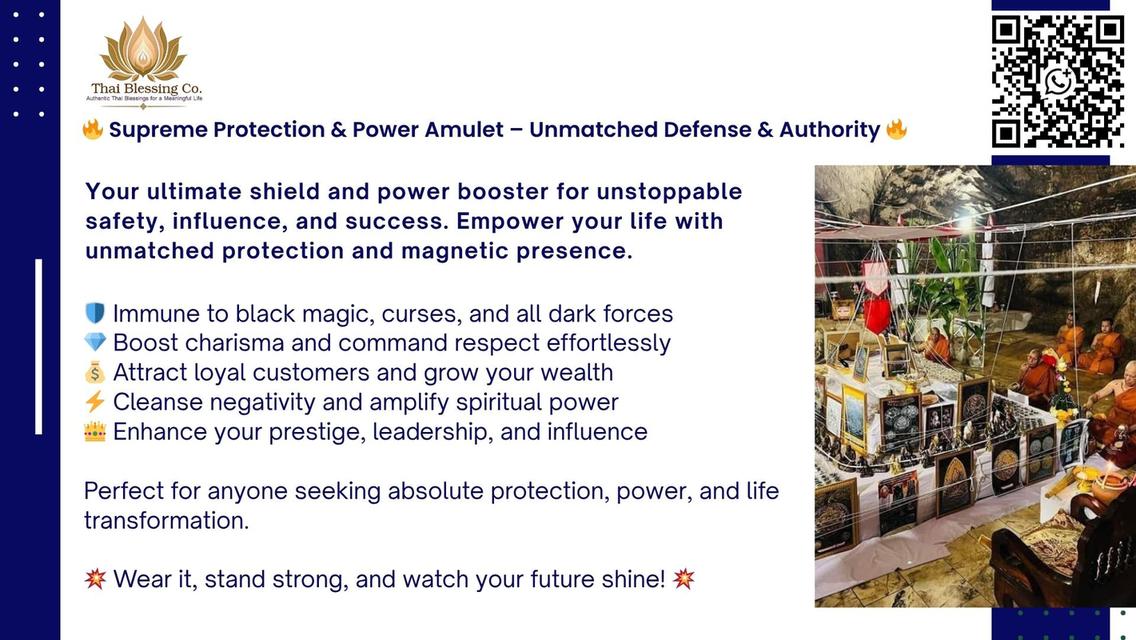 Thai Blessing Co.
Authentic Thai Blessings for a Meaningful Life

🔥 Supreme Protection & Power Amulet – Unmatched Defense & Authority 🔥

Your ultimate shield and power booster for unstoppable safety, influence, and success. Empower your life with unmatched protection and magnetic presence.

🛡️ Immune to black magic, curses, and all dark forces
💎 Boost charisma and command respect effortlessly
💰 Attract loyal customers and grow your wealth
⚡ Cleanse negativity and amplify spiritual power
👑 Enhance your prestige, leadership, and influence

Perfect for anyone seeking absolute protection, power, and life transformation.

💥 Wear it, stand strong, and watch your future shine! 💥